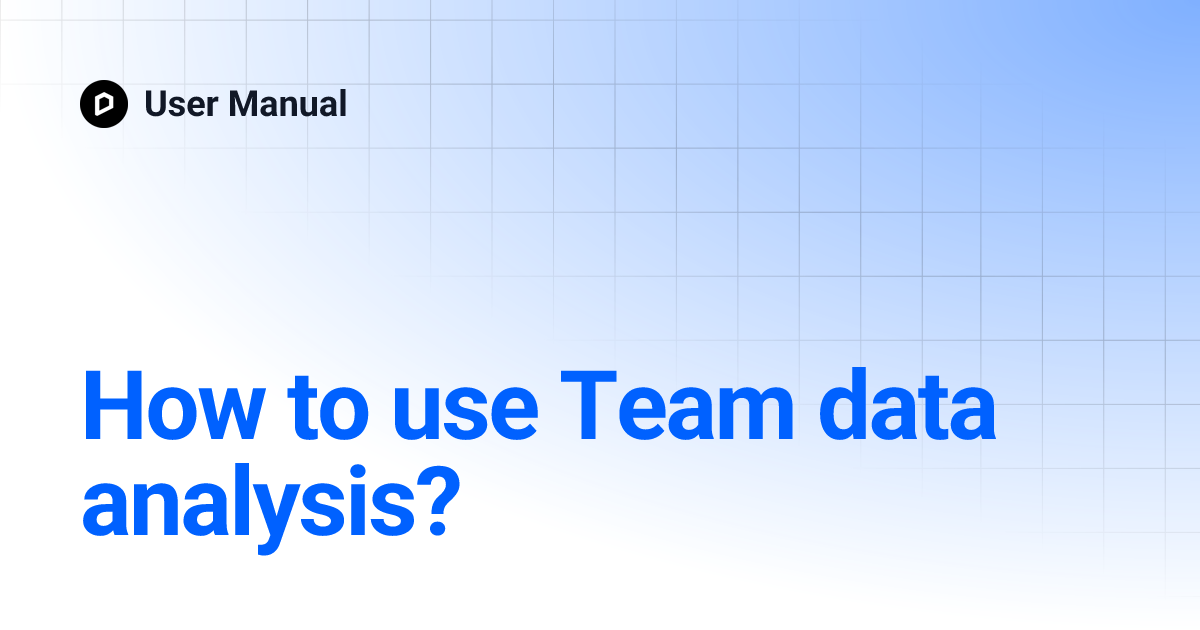 User Manual

How to use Team data analysis?